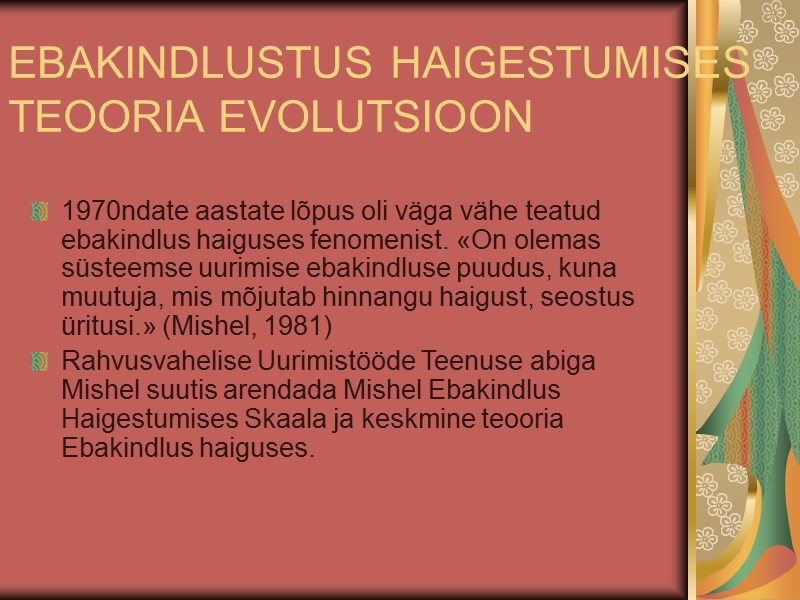 EBAKINDLUSTUS HAIGESTUMISES TEOORIA EVOLUTSIOON

1970ndate aastate lõpus oli väga vähe teatud ebakindlus haiguses fenomenist. «On olemas süsteemse uurimise ebakindluse puudus, kuna muutuja, mis mõjutab hinnangu haigust, seostus üritusi.» (Mishel, 1981)

Rahvusvahelise Uurimistööde Teenuse abiga Mishel suutis arendada Mishel Ebakindlus Haigestumises Skaala ja keskmine teooria Ebakindlus haiguses.